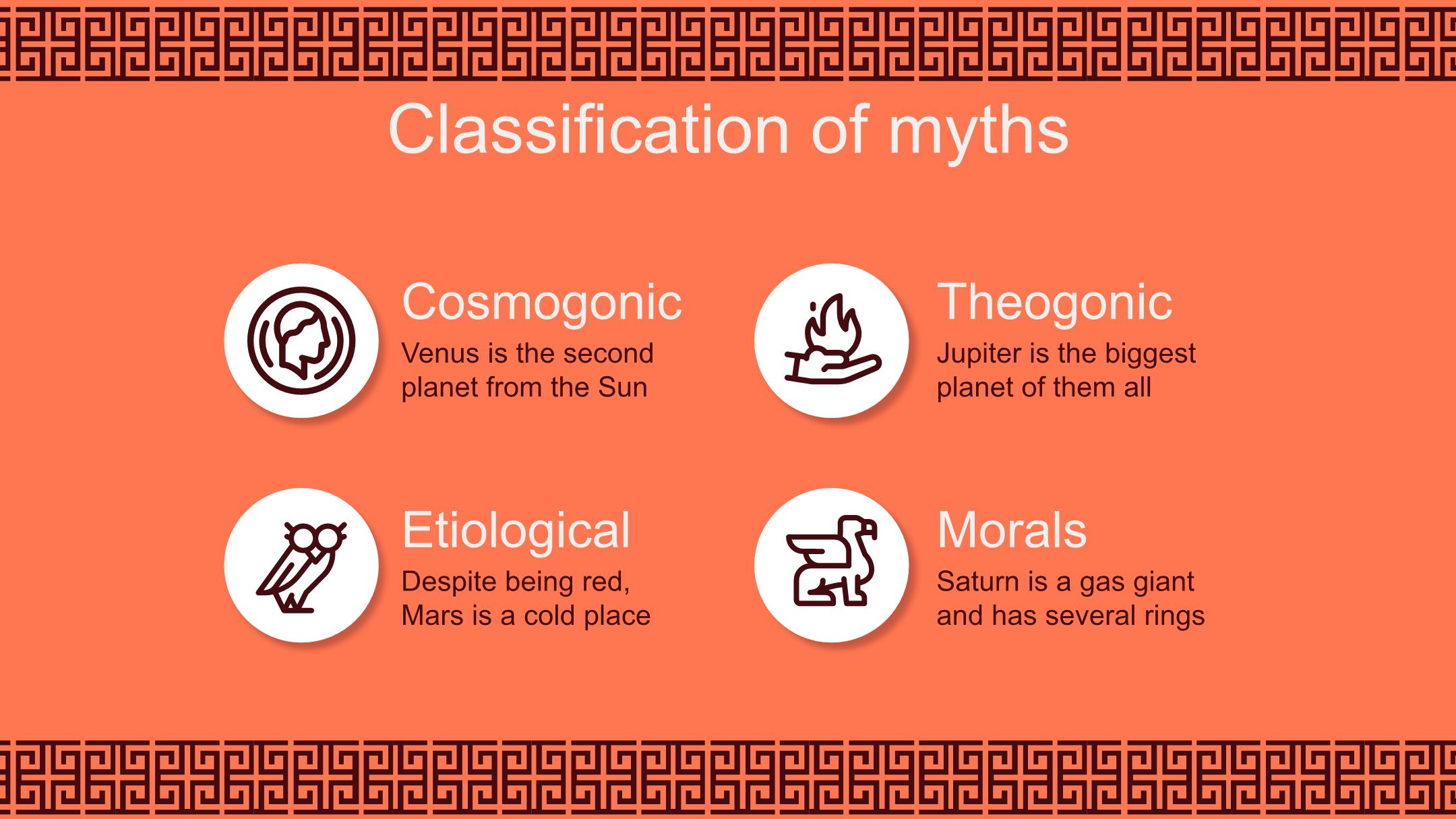 Classification of myths

Cosmogonic
Venus is the second planet from the Sun

Theogonic
Jupiter is the biggest planet of them all

Etiological
Despite being red, Mars is a cold place

Morals
Saturn is a gas giant and has several rings